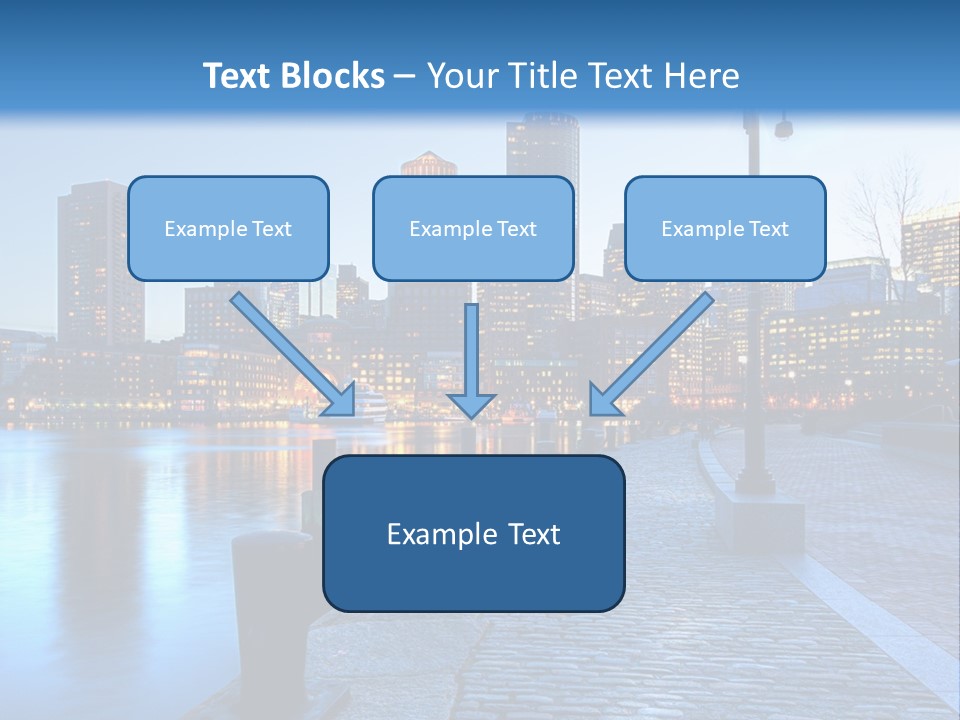 Text Blocks – Your Title Text Here

Example Text

Example Text

Example Text

Example Text